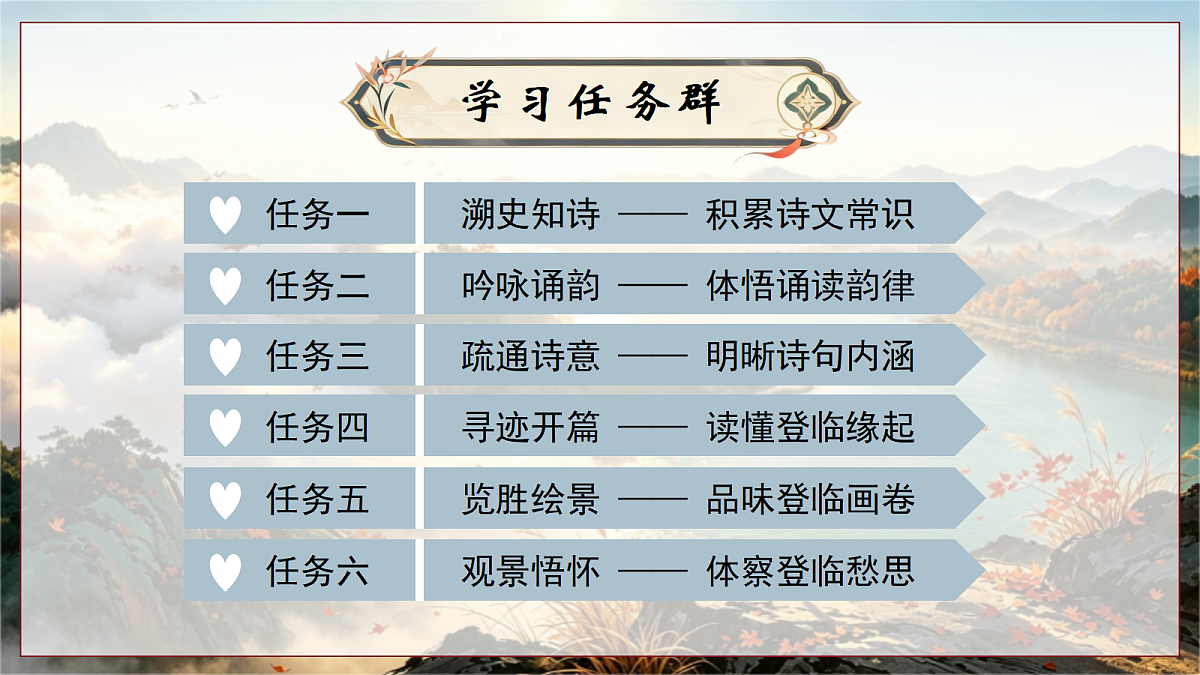 学习任务群

任务一 溯史知诗 —— 积累诗文常识

任务二 吟咏诵韵 —— 体悟诵读韵律

任务三 疏通诗意 —— 明晰诗句内涵

任务四 寻迹开篇 —— 读懂登临缘起

任务五 览胜绘景 —— 品味登临画卷

任务六 观景悟怀 —— 体察登临愁思